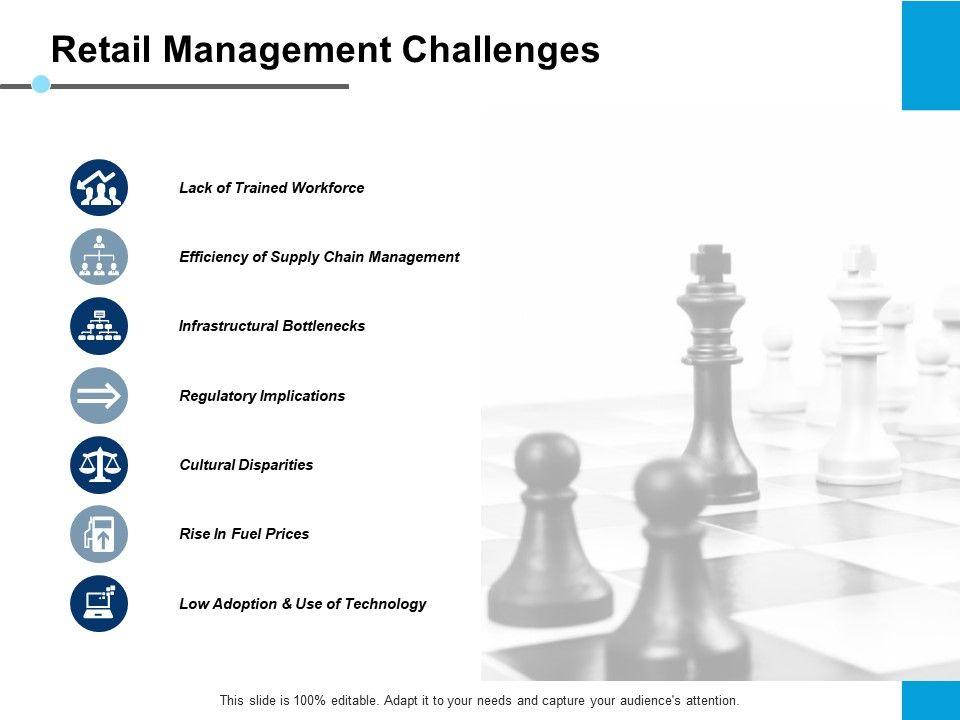 Retail Management Challenges

Lack of Trained Workforce

Efficiency of Supply Chain Management

Infrastructural Bottlenecks

Regulatory Implications

Cultural Disparities

Rise In Fuel Prices

Low Adoption & Use of Technology

This slide is 100% editable. Adapt it to your needs and capture your audience's attention.